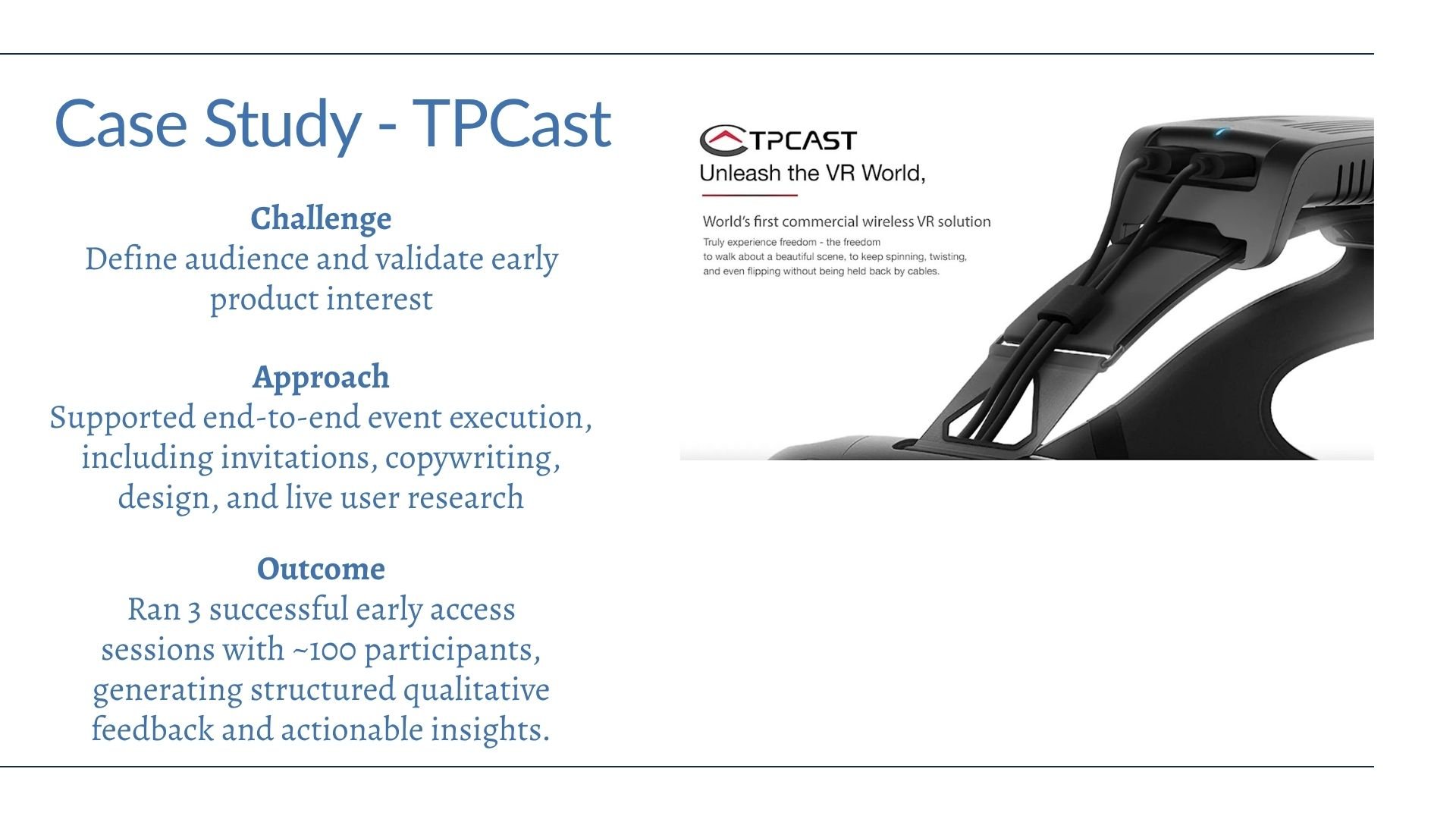 Case Study - TPCast

Challenge
Define audience and validate early product interest

Approach
Supported end-to-end event execution, including invitations, copywriting, design, and live user research

Outcome
Ran 3 successful early access sessions with ~100 participants, generating structured qualitative feedback and actionable insights.

TPCAST
Unleash the VR World,

World's first commercial wireless VR solution
Truly experience freedom - the freedom to walk about a beautiful scene, to keep spinning, twisting, and even flipping without being held back by cables.